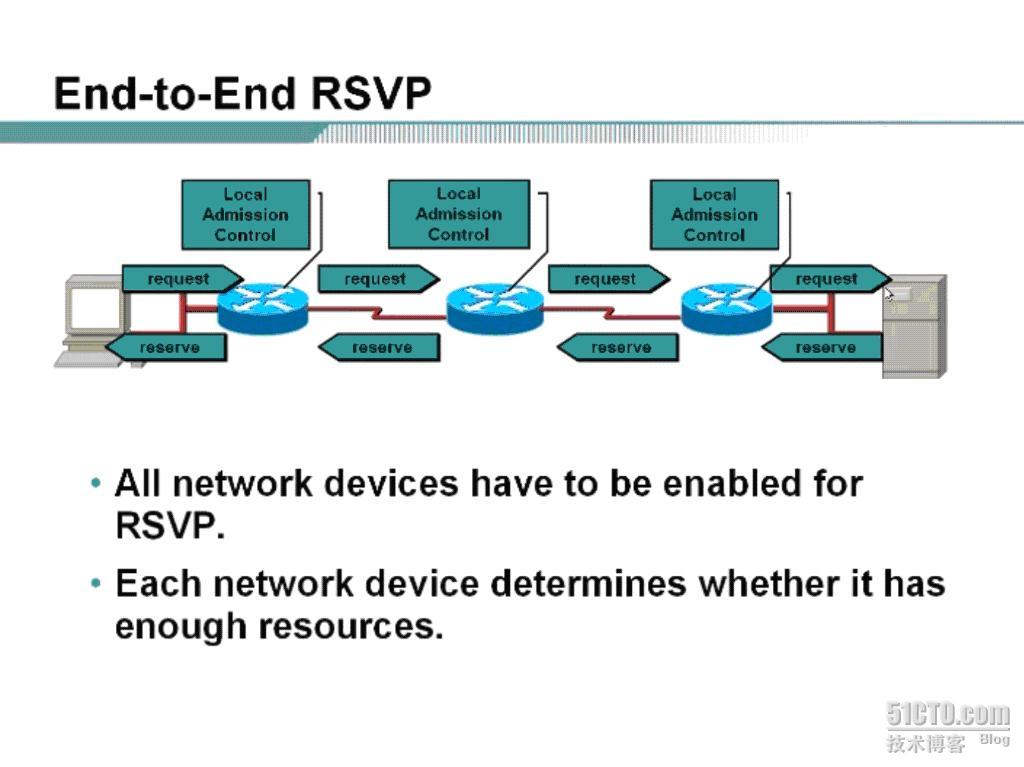 End-to-End RSVP

Local Admission Control

Local Admission Control

Local Admission Control

request

request

request

request

reserve

reserve

reserve

reserve

• All network devices have to be enabled for RSVP.

• Each network device determines whether it has enough resources.

51CTO.com
技术博客 Blog